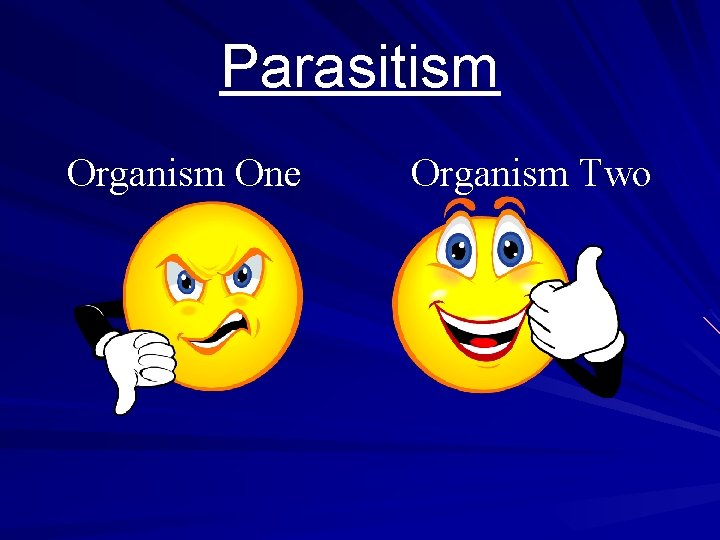 Parasitism

Organism One

Organism Two